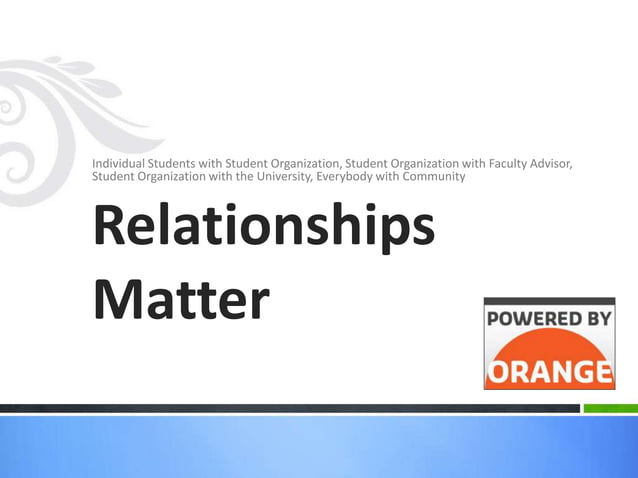 Individual Students with Student Organization, Student Organization with Faculty Advisor, Student Organization with the University, Everybody with Community

Relationships Matter

POWERED BY
ORANGE